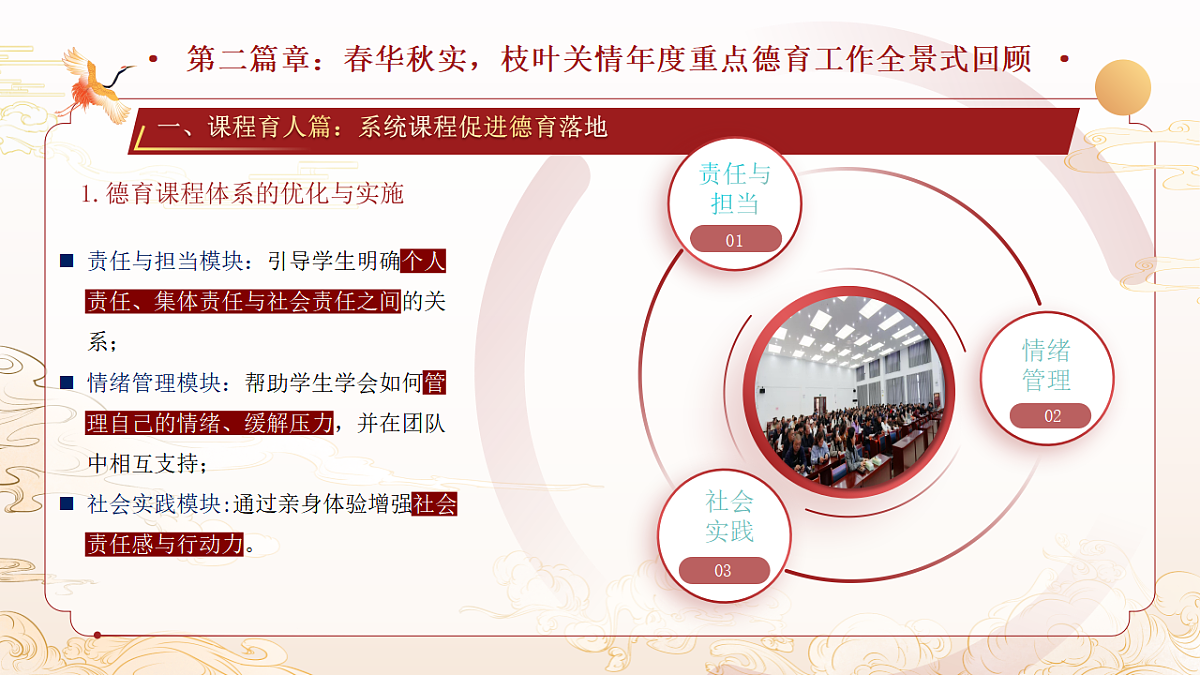 • 第二篇章：春华秋实，枝叶关情年度重点德育工作全景式回顾 •

一、课程育人篇：系统课程促进德育落地

1. 德育课程体系的优化与实施

■ 责任与担当模块：引导学生明确个人责任、集体责任与社会责任之间的关系；

■ 情绪管理模块：帮助学生学会如何管理自己的情绪、缓解压力，并在团队中相互支持；

■ 社会实践模块:通过亲身体验增强社会责任感与行动力。

责任与担当
01

情绪管理
02

社会实践
03